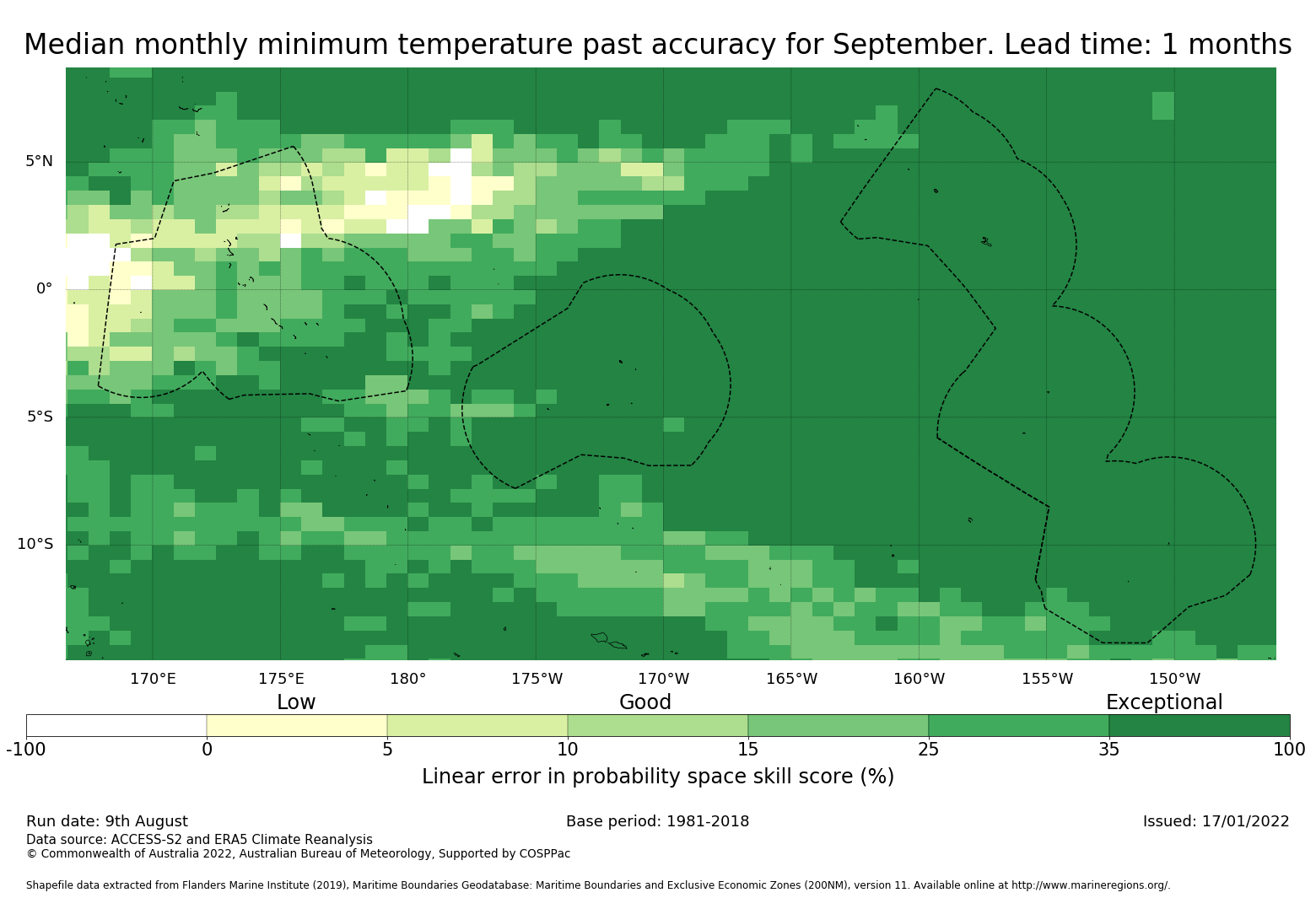 Median monthly minimum temperature past accuracy for September. Lead time: 1 months

5°N
0°
5°S
10°S

170°E 175°E 180° 175°W 170°W 165°W 160°W 155°W 150°W

Low Good Exceptional

-100 0 5 10 15 25 35 100

Linear error in probability space skill score (%)

Run date: 9th August
Base period: 1981-2018
Issued: 17/01/2022
Data source: ACCESS-S2 and ERA5 Climate Reanalysis
© Commonwealth of Australia 2022, Australian Bureau of Meteorology, Supported by COSPPac

Shapefile data extracted from Flanders Marine Institute (2019), Maritime Boundaries Geodatabase: Maritime Boundaries and Exclusive Economic Zones (200NM), version 11. Available online at http://www.marineregions.org/.